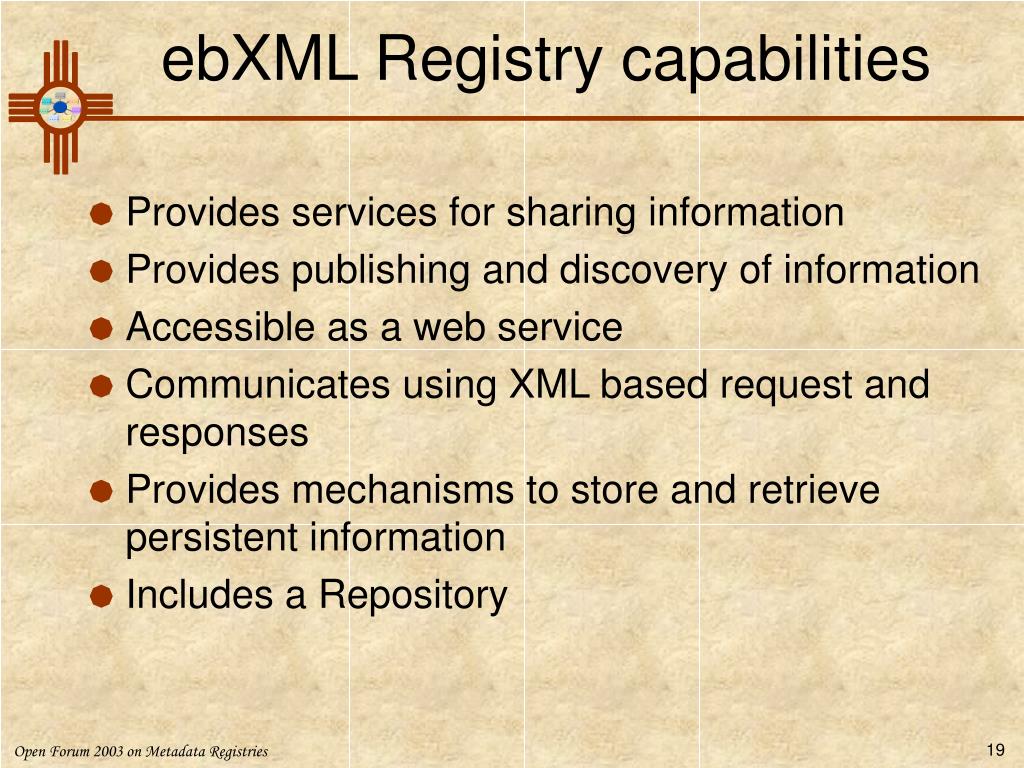 ebXML Registry capabilities

- Provides services for sharing information
- Provides publishing and discovery of information
- Accessible as a web service
- Communicates using XML based request and responses
- Provides mechanisms to store and retrieve persistent information
- Includes a Repository

Open Forum 2003 on Metadata Registries

19